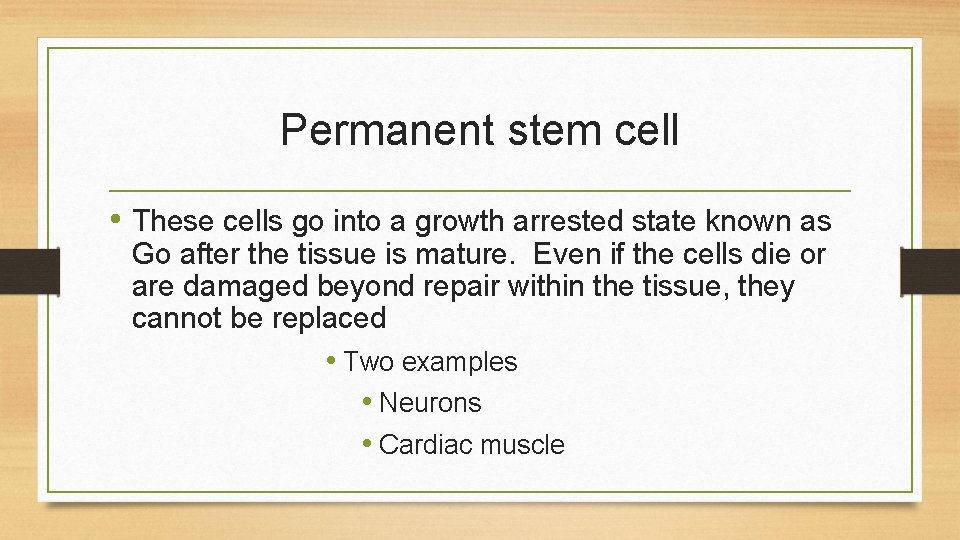 Permanent stem cell

• These cells go into a growth arrested state known as Go after the tissue is mature. Even if the cells die or are damaged beyond repair within the tissue, they cannot be replaced

• Two examples

• Neurons

• Cardiac muscle